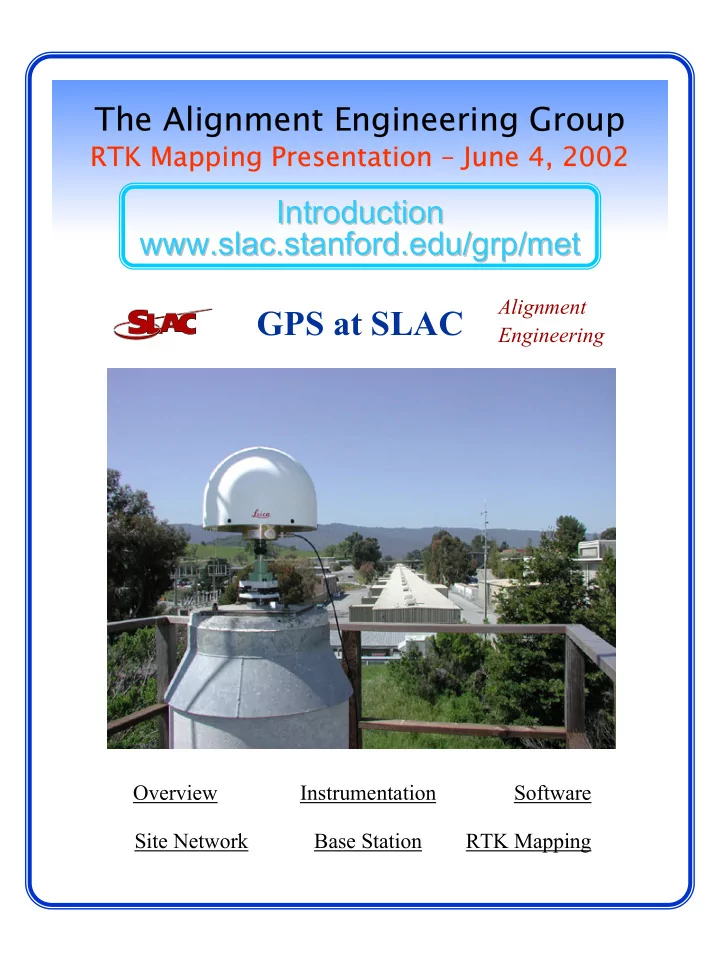 The Alignment Engineering Group
RTK Mapping Presentation – June 4, 2002

Introduction
www.slac.stanford.edu/grp/met

SLAC GPS at SLAC Alignment Engineering

Leica

Overview Instrumentation Software

Site Network Base Station RTK Mapping